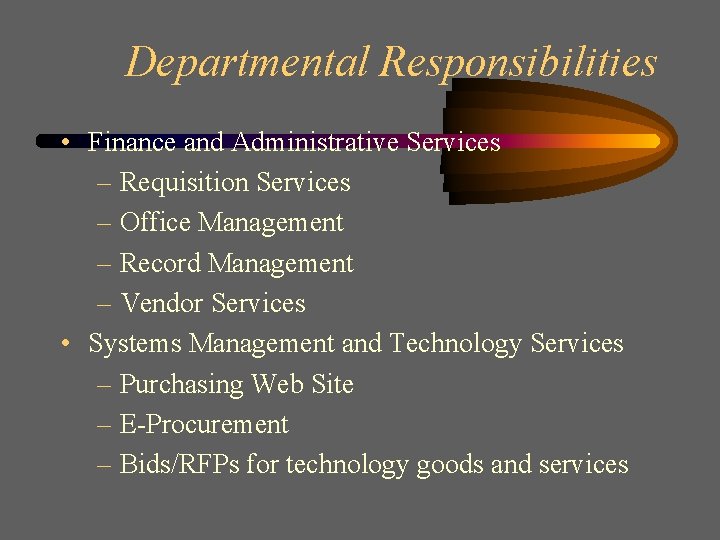 Departmental Responsibilities

• Finance and Administrative Services
– Requisition Services
– Office Management
– Record Management
– Vendor Services
• Systems Management and Technology Services
– Purchasing Web Site
– E-Procurement
– Bids/RFPs for technology goods and services